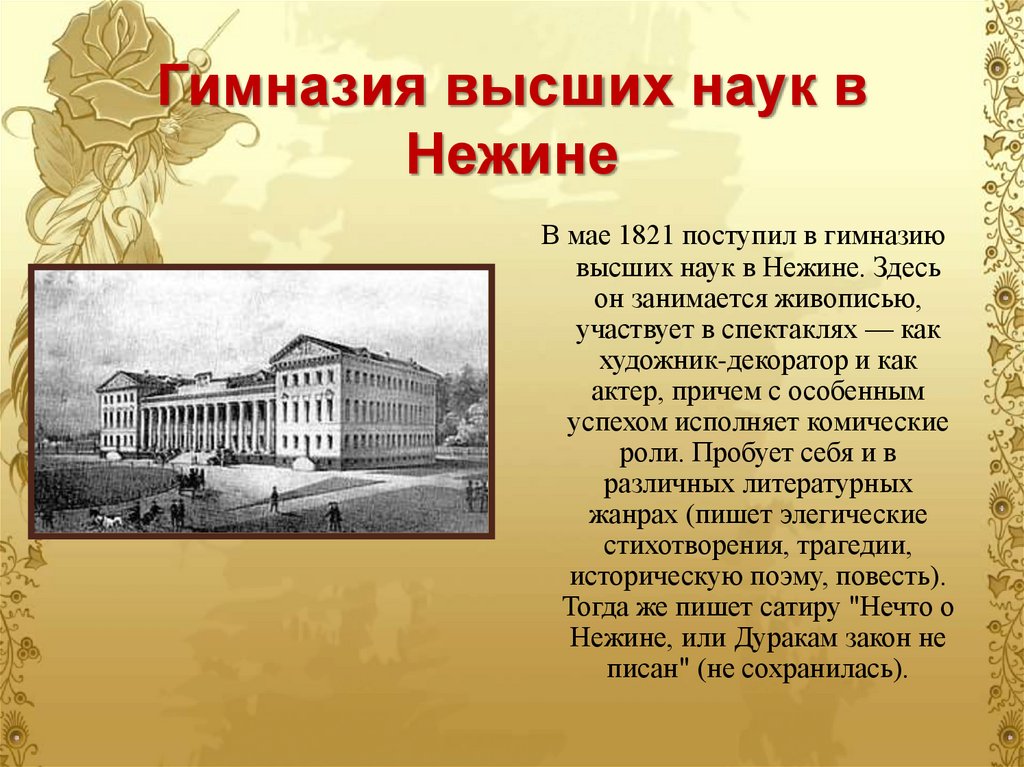 Гимназия высших наук в Нежине

В мае 1821 поступил в гимназию высших наук в Нежине. Здесь он занимается живописью, участвует в спектаклях — как художник-декоратор и как актер, причем с особенным успехом исполняет комические роли. Пробует себя и в различных литературных жанрах (пишет элегические стихотворения, трагедии, историческую поэму, повесть). Тогда же пишет сатиру "Нечто о Нежине, или Дуракам закон не писан" (не сохранилась).